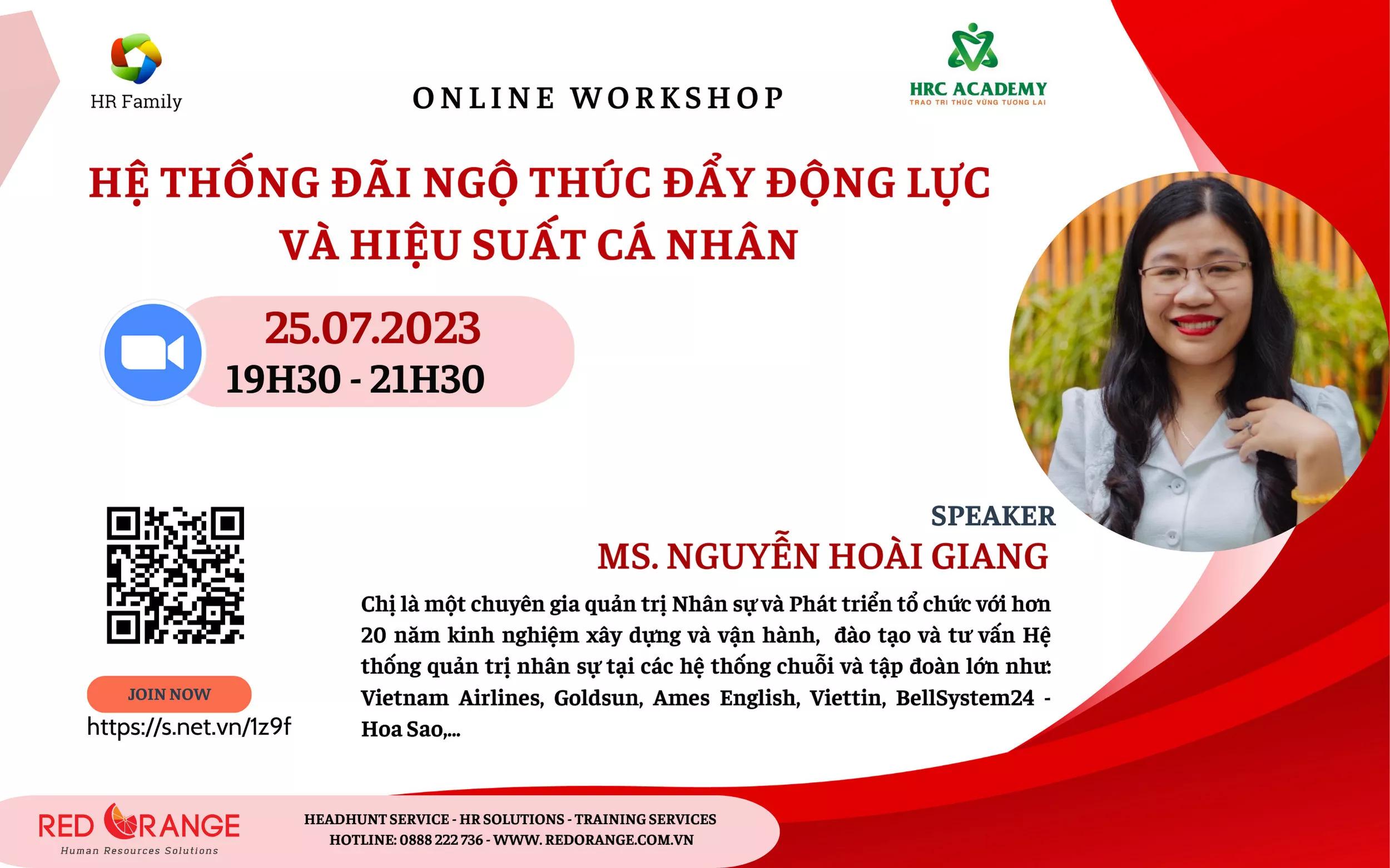 HR Family

ONLINE WORKSHOP

HRC ACADEMY
TRAO TRI THỨC VỮNG TƯƠNG LAI

HỆ THỐNG ĐÃI NGỘ THÚC ĐẨY ĐỘNG LỰC VÀ HIỆU SUẤT CÁ NHÂN

25.07.2023
19H30 - 21H30

SPEAKER
MS. NGUYỄN HOÀI GIANG

Chị là một chuyên gia quản trị Nhân sự và Phát triển tổ chức với hơn 20 năm kinh nghiệm xây dựng và vận hành, đào tạo và tư vấn Hệ thống quản trị nhân sự tại các hệ thống chuỗi và tập đoàn lớn như: Vietnam Airlines, Goldsun, Ames English, Viettin, BellSystem24 - Hoa Sao,...

JOIN NOW
https://s.net.vn/1z9f

RED ORANGE
Human Resources Solutions

HEADHUNT SERVICE - HR SOLUTIONS - TRAINING SERVICES
HOTLINE: 0888 222 736 - WWW. REDORANGE.COM.VN